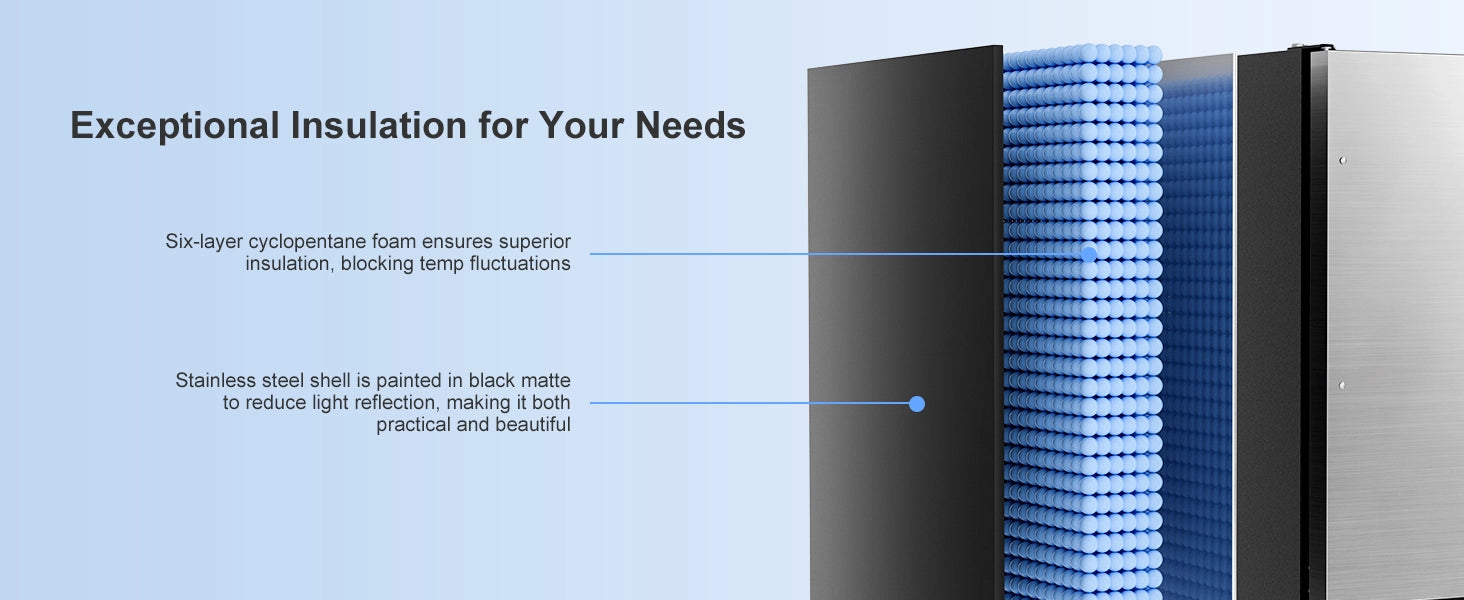 Exceptional Insulation for Your Needs

Six-layer cyclopentane foam ensures superior insulation, blocking temp fluctuations

Stainless steel shell is painted in black matte to reduce light reflection, making it both practical and beautiful